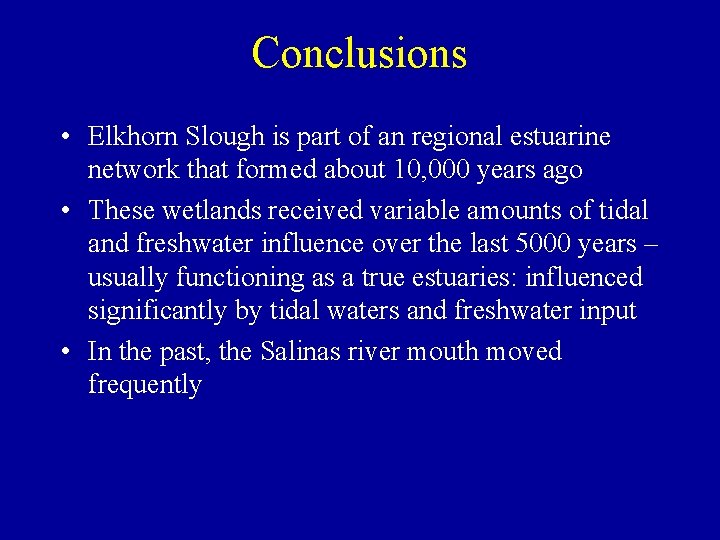 Conclusions

• Elkhorn Slough is part of an regional estuarine network that formed about 10,000 years ago

• These wetlands received variable amounts of tidal and freshwater influence over the last 5000 years – usually functioning as a true estuaries: influenced significantly by tidal waters and freshwater input

• In the past, the Salinas river mouth moved frequently